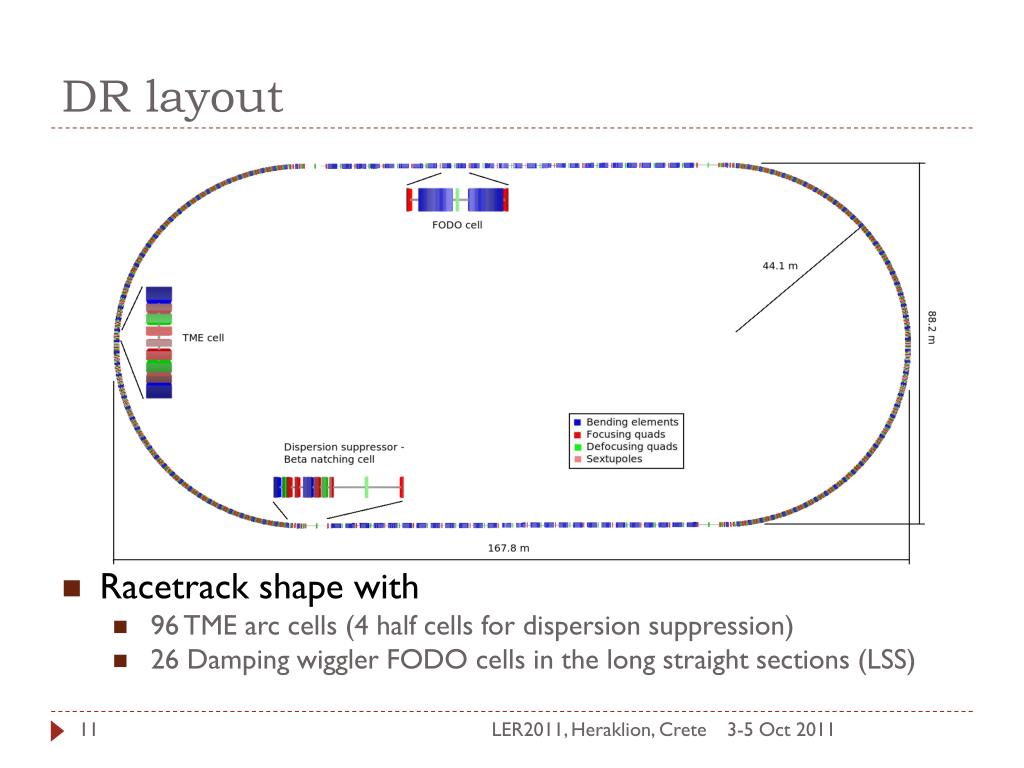 DR layout

FODO cell

44.1 m

88.2 m

TME cell

Dispersion suppressor - Beta natching cell

Bending elements
Focusing quads
Defocusing quads
Sextupoles

167.8 m

Racetrack shape with
96 TME arc cells (4 half cells for dispersion suppression)
26 Damping wiggler FODO cells in the long straight sections (LSS)

11

LER2011, Heraklion, Crete 3-5 Oct 2011